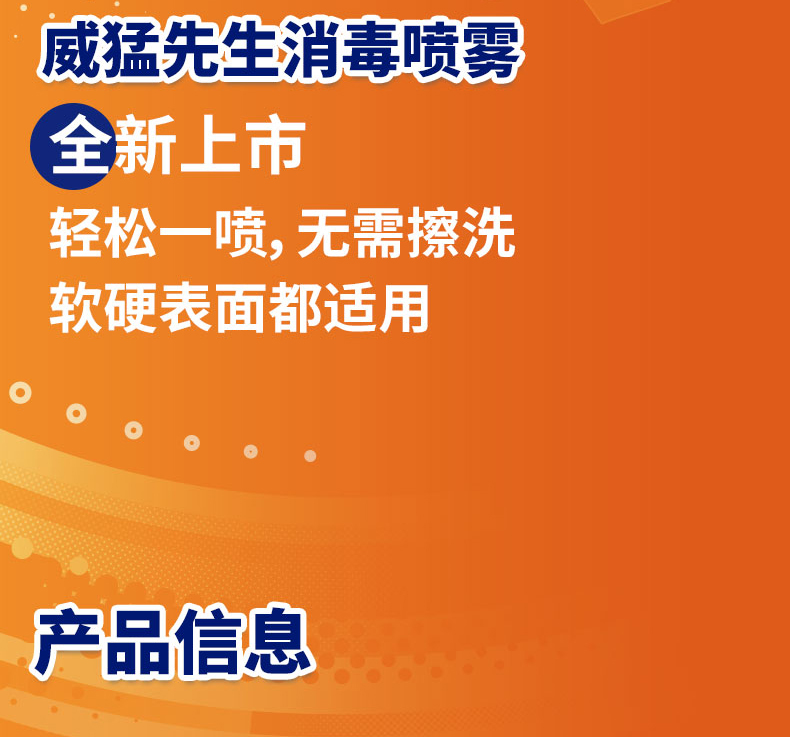 威猛先生消毒喷雾

全新上市

轻松一喷, 无需擦洗
软硬表面都适用

产品信息